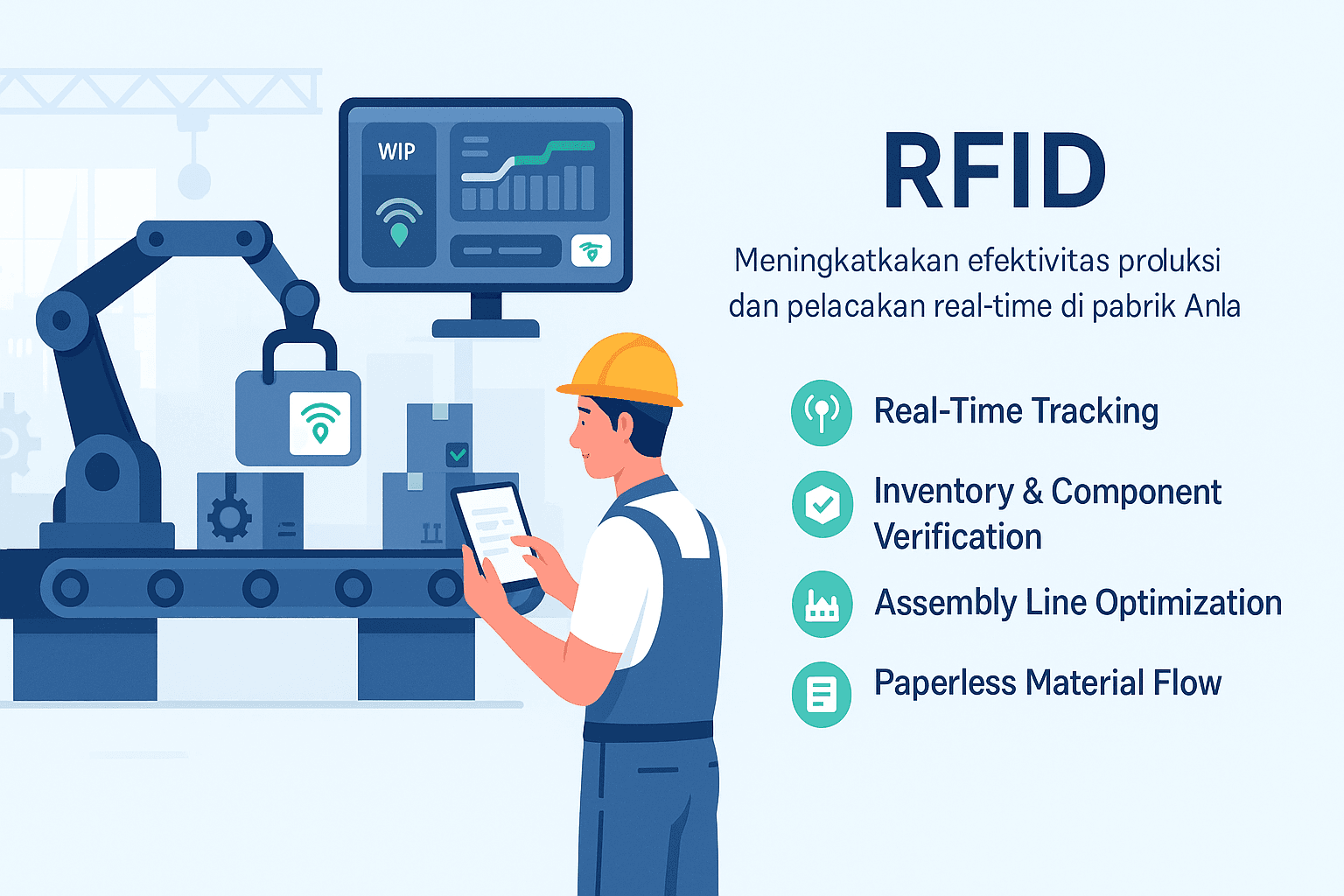 WIP

RFID

Meningkatkakan efektivitas proluksi dan pelacakan real-time di pabrik Anla

Real-Time Tracking

Inventory & Component Verification

Assembly Line Optimization

Paperless Material Flow